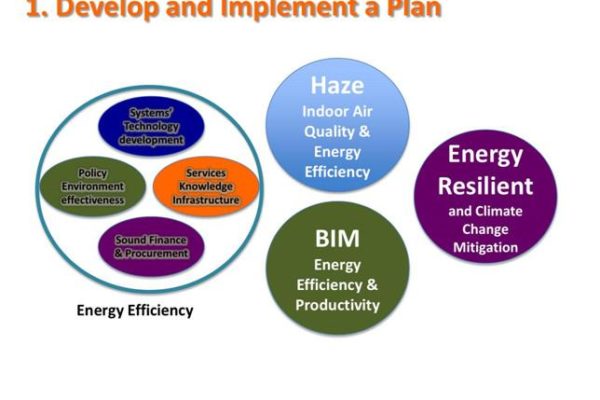 1. Develop and Implement a Plan

Systems' Technology development

Policy Environment effectiveness

Services Knowledge Infrastructure

Sound Finance & Procurement

Energy Efficiency

Haze
Indoor Air Quality & Energy Efficiency

BIM
Energy Efficiency & Productivity

Energy Resilient
and Climate Change Mitigation